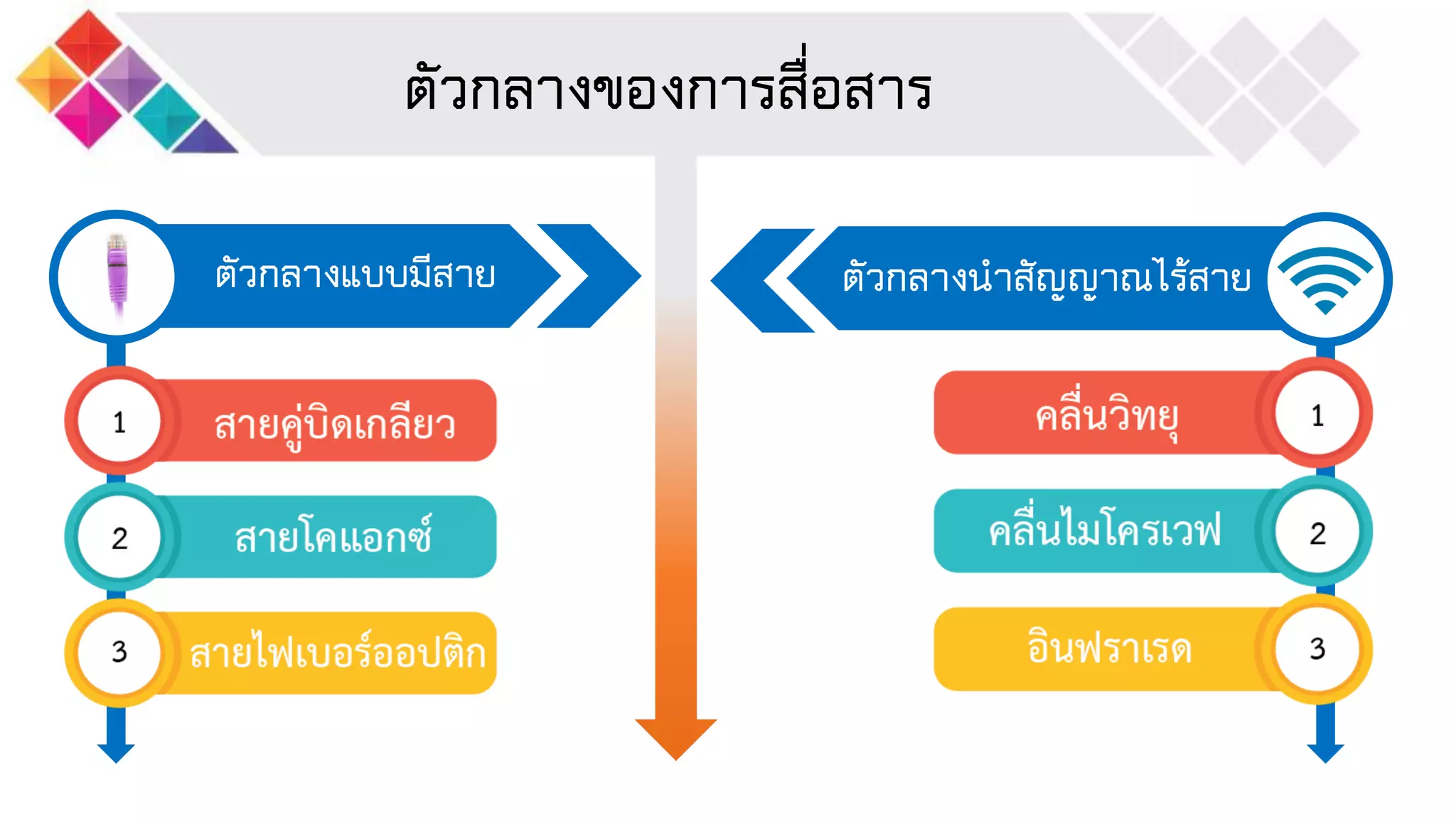 ตัวกลางของการสื่อสาร

ตัวกลางแบบมีสาย

1 สายคู่บิดเกลียว

2 สายโคแอกซ์

3 สายไฟเบอร์ออปติก

ตัวกลางนำสัญญาณไร้สาย

คลื่นวิทยุ 1

คลื่นไมโครเวฟ 2

อินฟราเรด 3